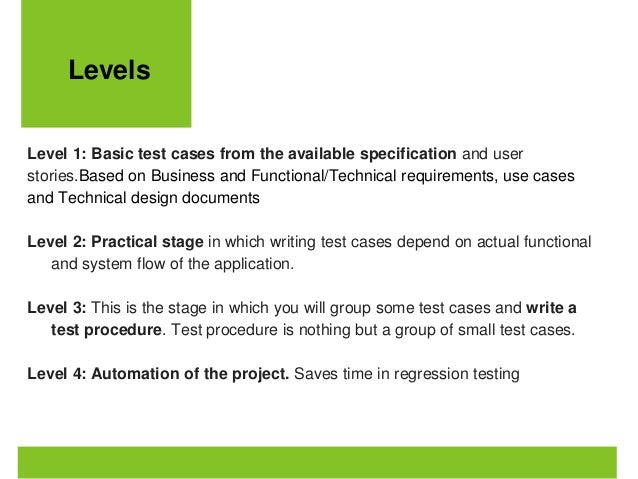 Levels

Level 1: Basic test cases from the available specification and user stories.Based on Business and Functional/Technical requirements, use cases and Technical design documents

Level 2: Practical stage in which writing test cases depend on actual functional and system flow of the application.

Level 3: This is the stage in which you will group some test cases and write a test procedure. Test procedure is nothing but a group of small test cases.

Level 4: Automation of the project. Saves time in regression testing